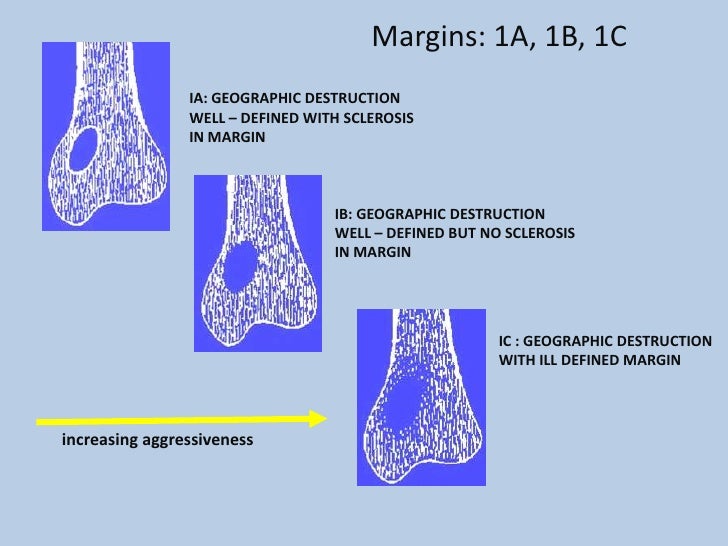 Margins: 1A, 1B, 1C

IA: GEOGRAPHIC DESTRUCTION WELL – DEFINED WITH SCLEROSIS IN MARGIN

IB: GEOGRAPHIC DESTRUCTION WELL – DEFINED BUT NO SCLEROSIS IN MARGIN

IC : GEOGRAPHIC DESTRUCTION WITH ILL DEFINED MARGIN

increasing aggressiveness